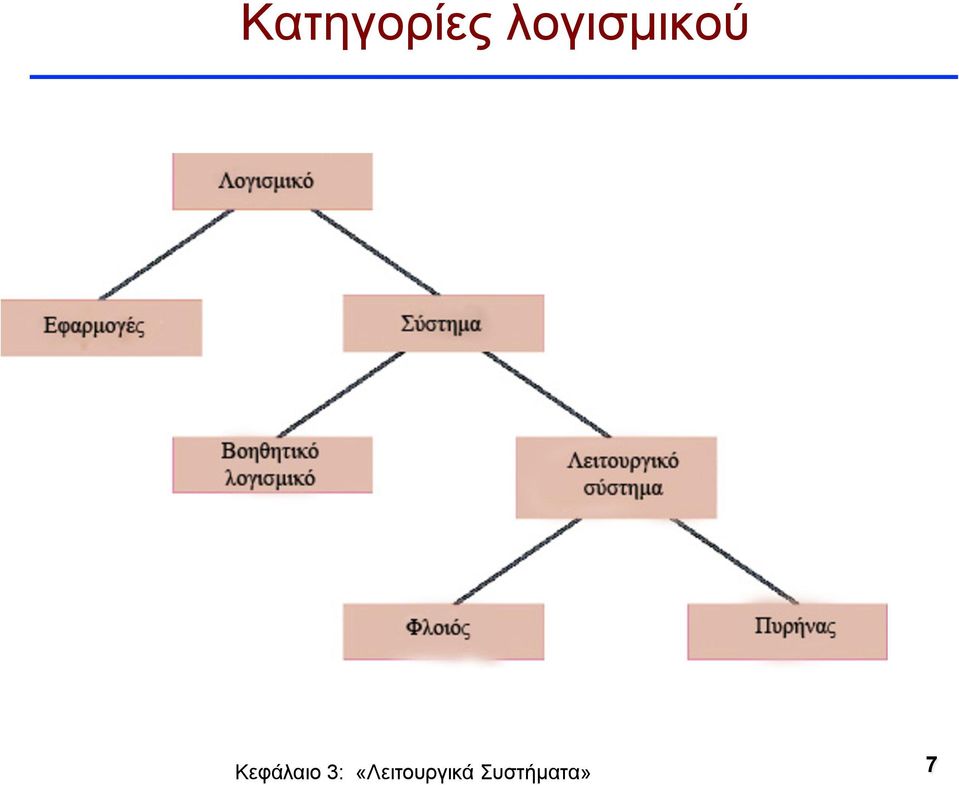 Κατηγορίες λογισμικού

Λογισμικό

Εφαρμογές

Σύστημα

Βοηθητικό λογισμικό

Λειτουργικό σύστημα

Φλοιός

Πυρήνας

Κεφάλαιο 3: «Λειτουργικά Συστήματα»

7